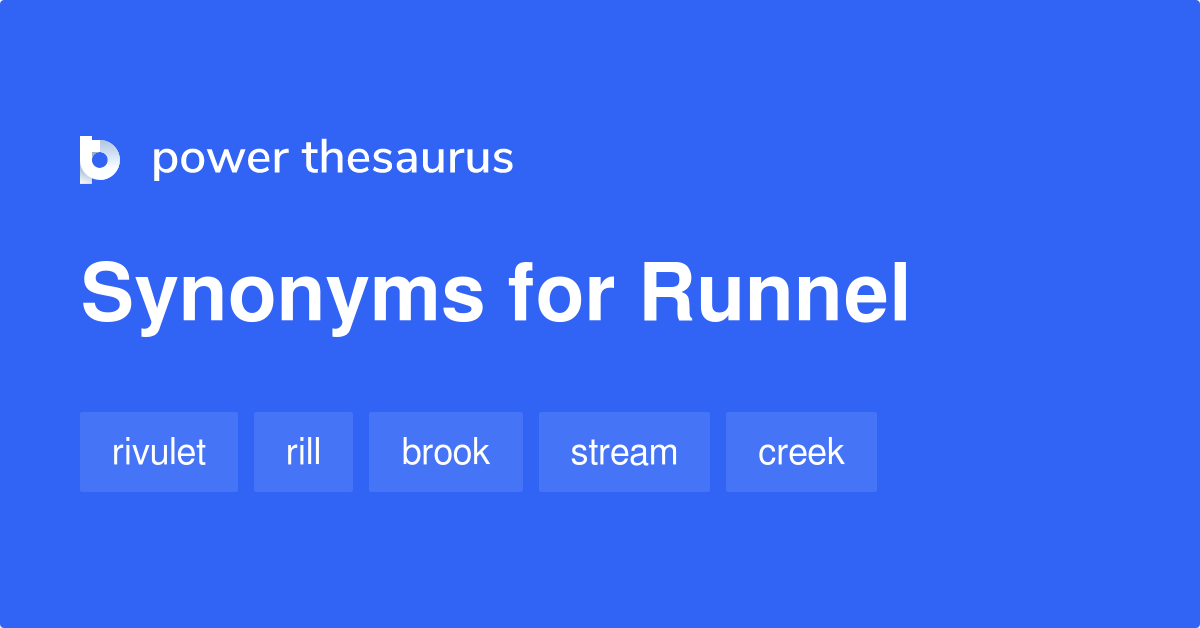 power thesaurus

Synonyms for Runnel

rivulet rill brook stream creek